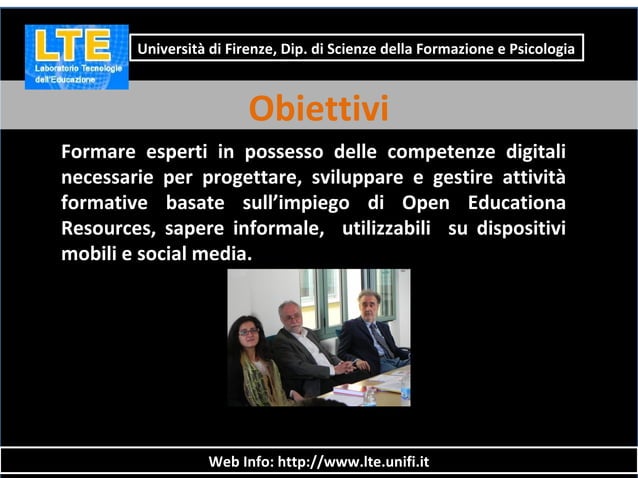 LTE
Laboratorio Tecnologie dell'Educazione

Università di Firenze, Dip. di Scienze della Formazione e Psicologia

Obiettivi

Formare esperti in possesso delle competenze digitali necessarie per progettare, sviluppare e gestire attività formative basate sull'impiego di Open Educationa Resources, sapere informale, utilizzabili su dispositivi mobili e social media.

Web Info: http://www.lte.unifi.it